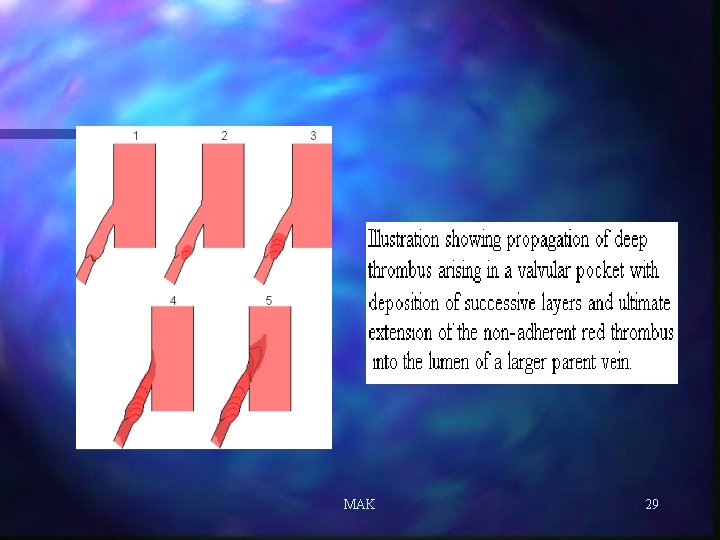 1
2
3
4
5

Illustration showing propagation of deep thrombus arising in a valvular pocket with deposition of successive layers and ultimate extension of the non-adherent red thrombus into the lumen of a larger parent vein.

MAK

29